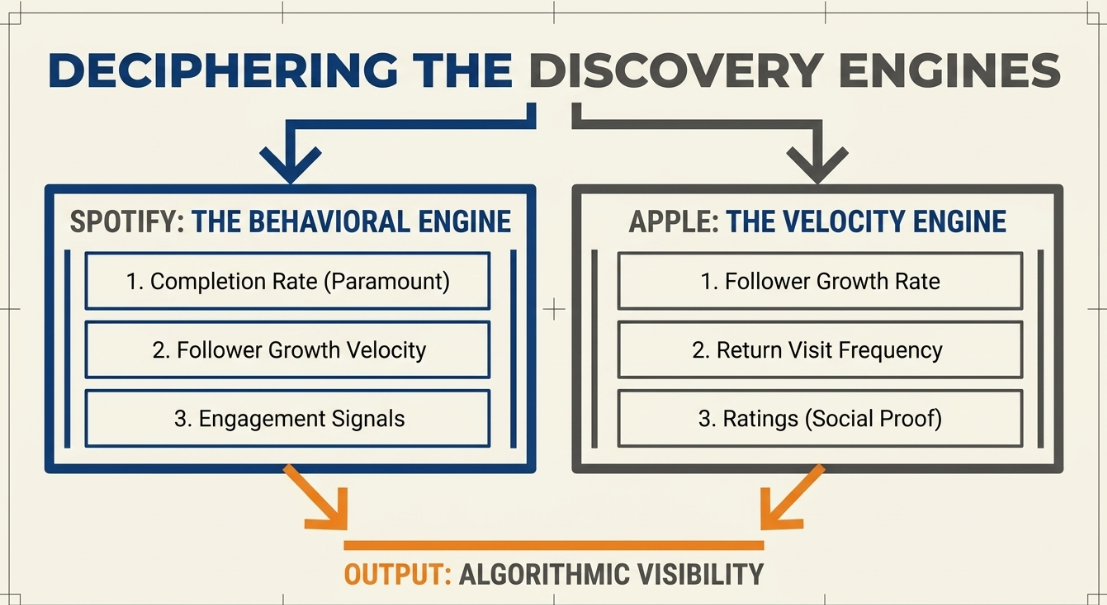 DECIPHERING THE DISCOVERY ENGINES

SPOTIFY: THE BEHAVIORAL ENGINE

1. Completion Rate (Paramount)

2. Follower Growth Velocity

3. Engagement Signals

APPLE: THE VELOCITY ENGINE

1. Follower Growth Rate

2. Return Visit Frequency

3. Ratings (Social Proof)

OUTPUT: ALGORITHMIC VISIBILITY